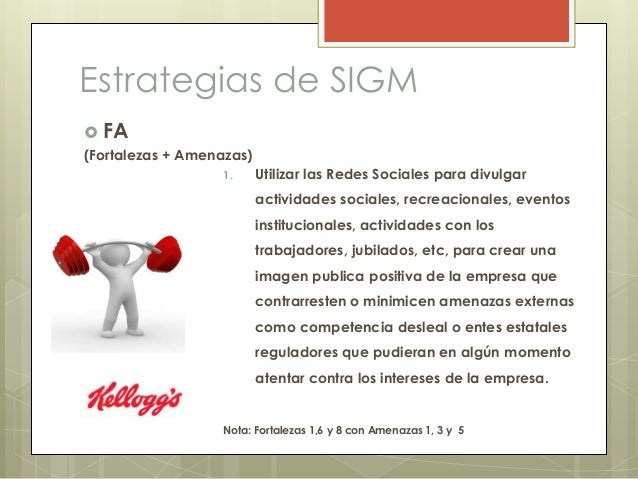 Estrategias de SIGM

FA

(Fortalezas + Amenazas)

1. Utilizar las Redes Sociales para divulgar actividades sociales, recreacionales, eventos institucionales, actividades con los trabajadores, jubilados, etc, para crear una imagen publica positiva de la empresa que contrarresten o minimicen amenazas externas como competencia desleal o entes estatales reguladores que pudieran en algún momento atentar contra los intereses de la empresa.

Kellogg's

Nota: Fortalezas 1,6 y 8 con Amenazas 1, 3 y 5